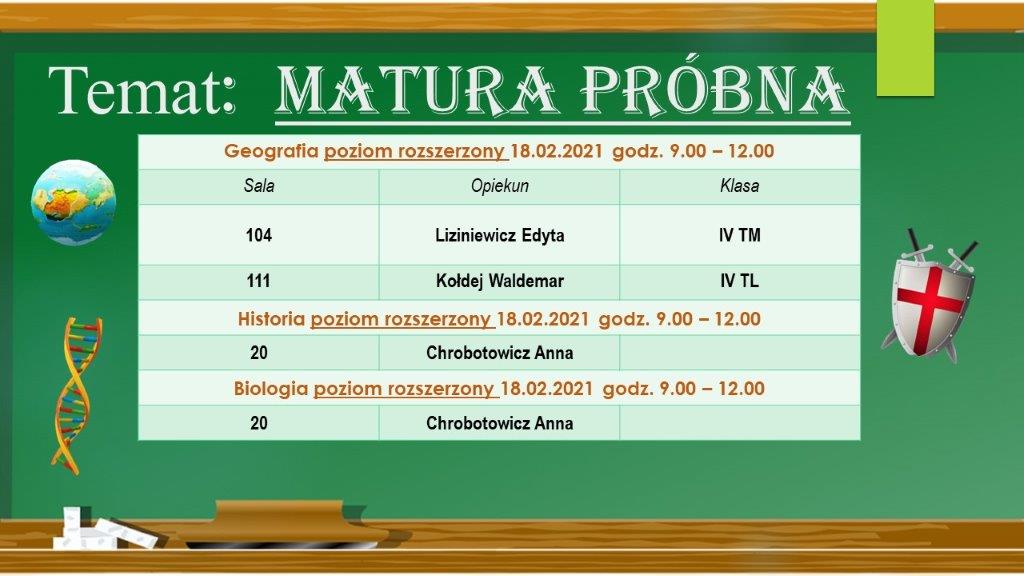 Temat: MATURA PRÓBNA

| Geografia poziom rozszerzony 18.02.2021 godz. 9.00 – 12.00 | | |
|---|---|---|
| Sala | Opiekun | Klasa |
| 104 | Liziniewicz Edyta | IV TM |
| 111 | Kołdej Waldemar | IV TL |
| Historia poziom rozszerzony 18.02.2021 godz. 9.00 – 12.00 | | |
| 20 | Chrobotowicz Anna | |
| Biologia poziom rozszerzony 18.02.2021 godz. 9.00 – 12.00 | | |
| 20 | Chrobotowicz Anna | |